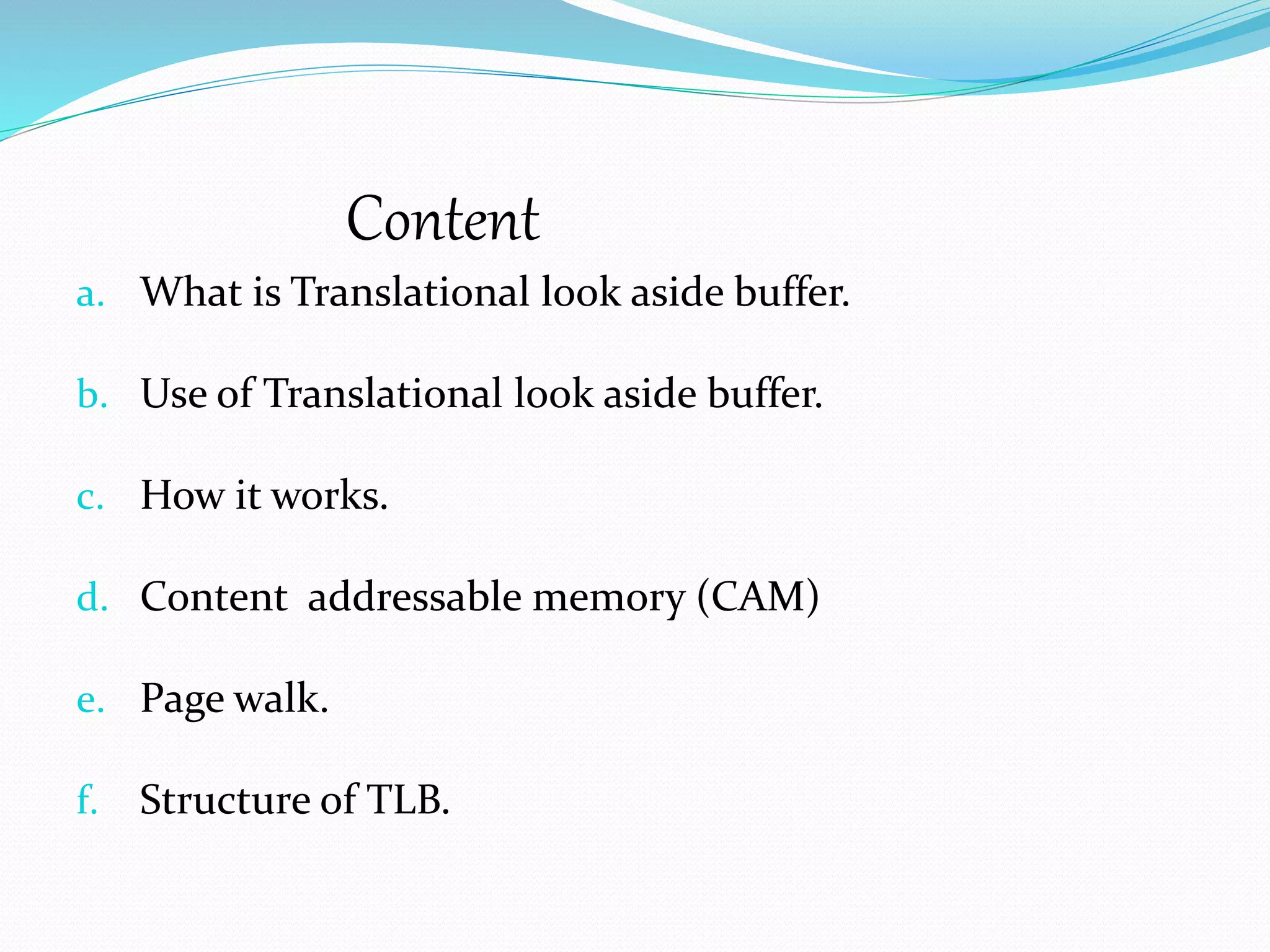 Content

a. What is Translational look aside buffer.

b. Use of Translational look aside buffer.

c. How it works.

d. Content addressable memory (CAM)

e. Page walk.

f. Structure of TLB.